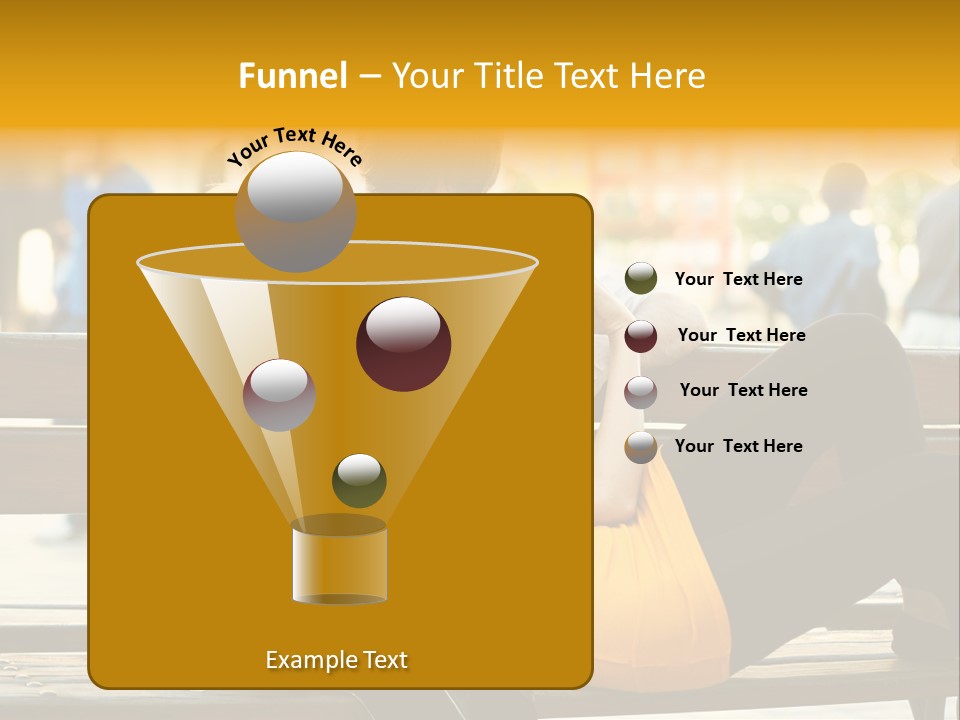 Funnel – Your Title Text Here

Your Text Here

Your Text Here

Your Text Here

Your Text Here

Your Text Here

Example Text